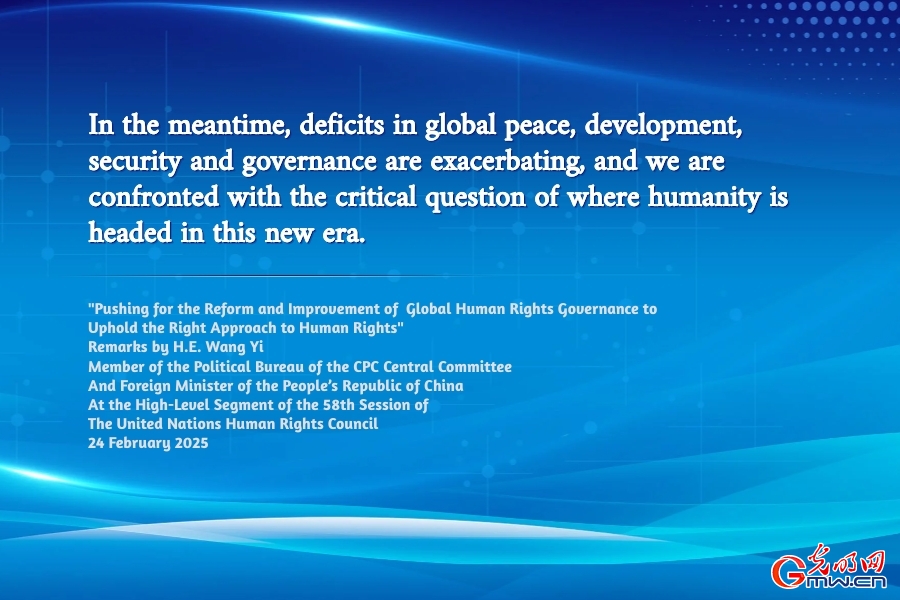 In the meantime, deficits in global peace, development, security and governance are exacerbating, and we are confronted with the critical question of where humanity is headed in this new era.

"Pushing for the Reform and Improvement of Global Human Rights Governance to Uphold the Right Approach to Human Rights"
Remarks by H.E. Wang Yi
Member of the Political Bureau of the CPC Central Committee
And Foreign Minister of the People's Republic of China
At the High-Level Segment of the 58th Session of
The United Nations Human Rights Council
24 February 2025

光明网
Gmw.cn